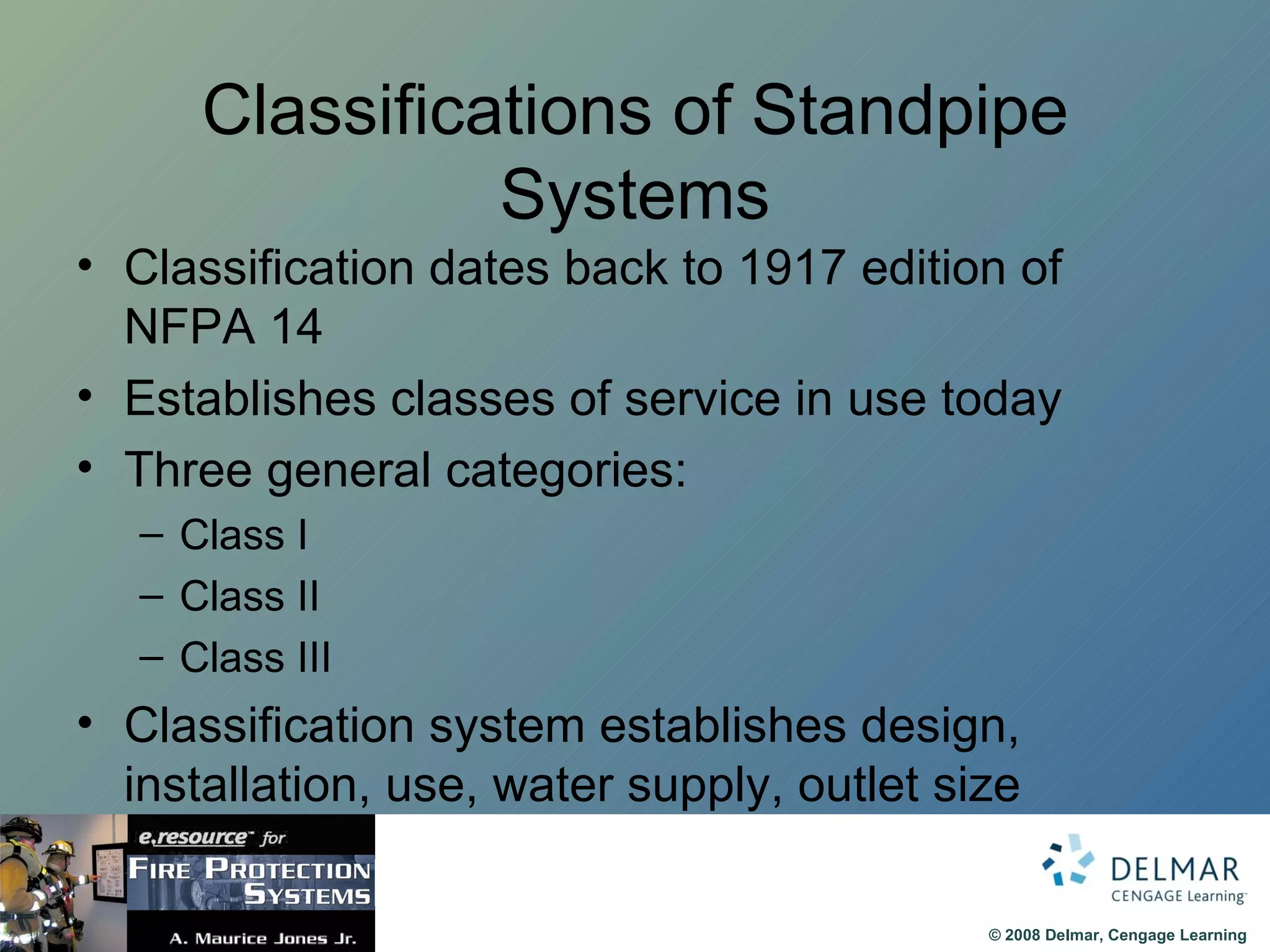 Classifications of Standpipe Systems

• Classification dates back to 1917 edition of NFPA 14
• Establishes classes of service in use today
• Three general categories:
– Class I
– Class II
– Class III
• Classification system establishes design, installation, use, water supply, outlet size

e.resource™ for
FIRE PROTECTION SYSTEMS
A. Maurice Jones Jr.

DELMAR
CENGAGE Learning™

© 2008 Delmar, Cengage Learning